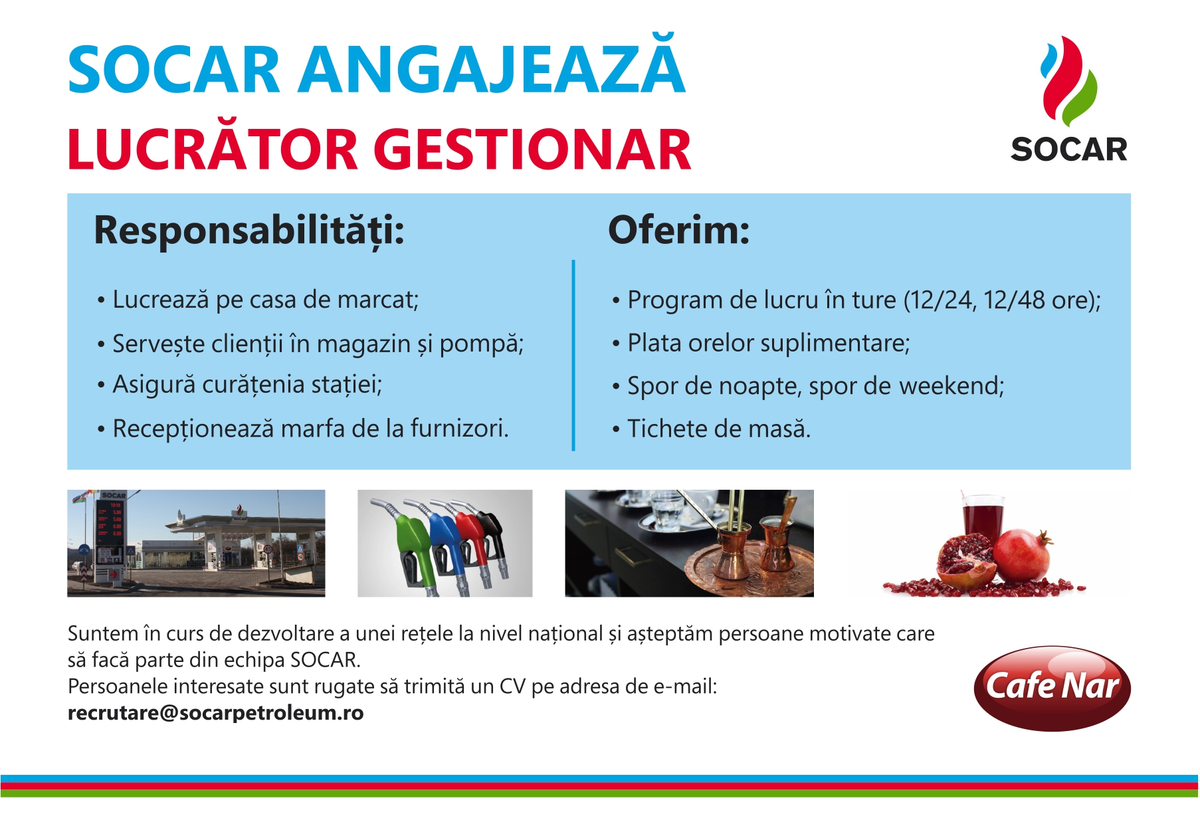 SOCAR ANGAJEAZĂ
LUCRĂTOR GESTIONAR

SOCAR

Responsabilități:

• Lucrează pe casa de marcat;
• Servește clienții în magazin și pompă;
• Asigură curățenia stației;
• Recepționează marfa de la furnizori.

Oferim:

• Program de lucru în ture (12/24, 12/48 ore);
• Plata orelor suplimentare;
• Spor de noapte, spor de weekend;
• Tichete de masă.

SOCAR

Suntem în curs de dezvoltare a unei rețele la nivel național și așteptăm persoane motivate care să facă parte din echipa SOCAR.
Persoanele interesate sunt rugate să trimită un CV pe adresa de e-mail:
recrutare@socarpetroleum.ro

Cafe Nar